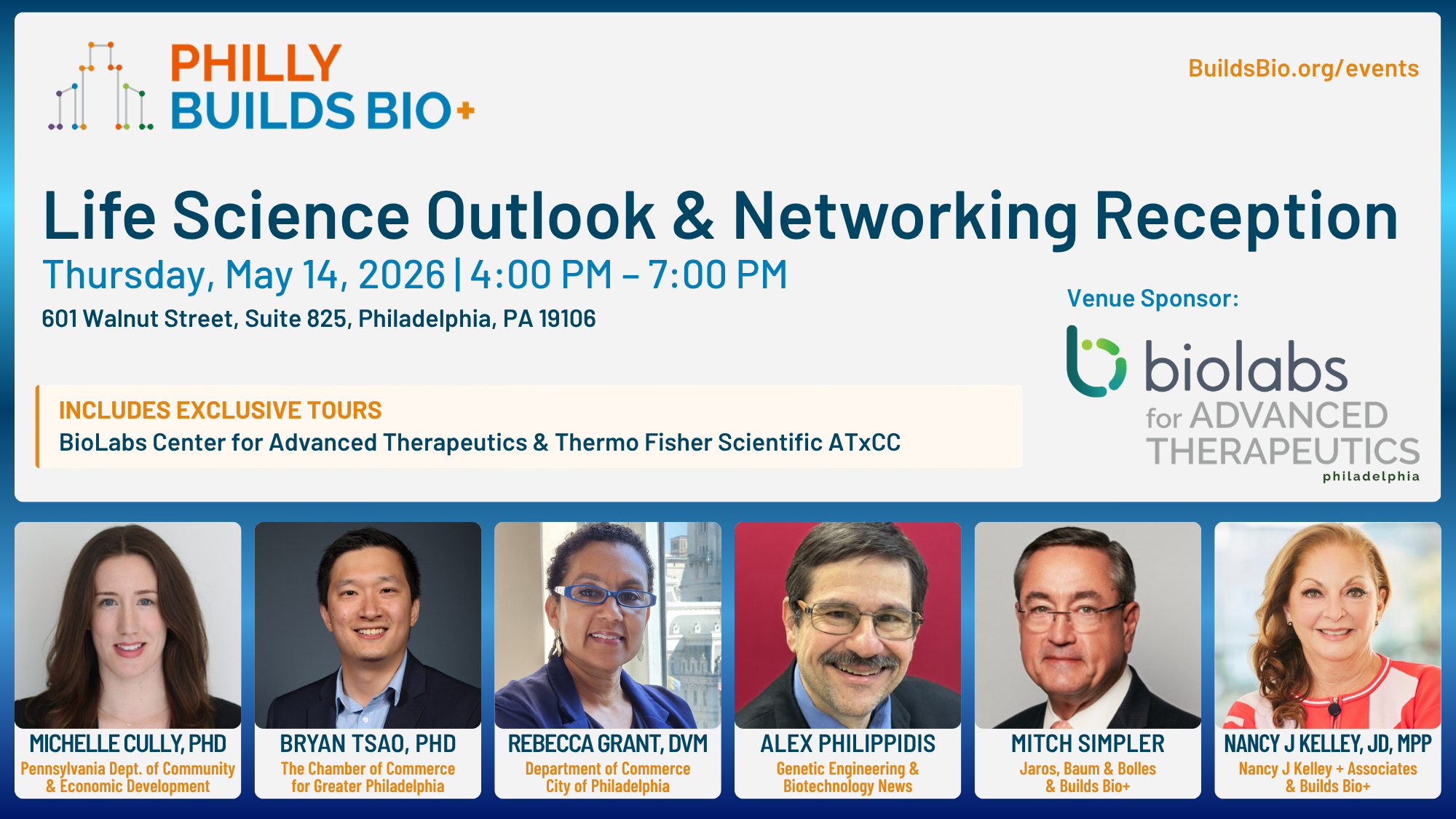 PHILLY BUILDS BIO+

BuildsBio.org/events

Life Science Outlook & Networking Reception

Thursday, May 14, 2026 | 4:00 PM – 7:00 PM

601 Walnut Street, Suite 825, Philadelphia, PA 19106

Venue Sponsor:

biolabs for ADVANCED THERAPEUTICS philadelphia

INCLUDES EXCLUSIVE TOURS

BioLabs Center for Advanced Therapeutics & Thermo Fisher Scientific ATxCC

MICHELLE CULLY, PHD
Pennsylvania Dept. of Community & Economic Development

BRYAN TSAO, PHD
The Chamber of Commerce for Greater Philadelphia

REBECCA GRANT, DVM
Department of Commerce City of Philadelphia

ALEX PHILIPPIDIS
Genetic Engineering & Biotechnology News

MITCH SIMPLER
Jaros, Baum & Bolles & Builds Bio+

NANCY J KELLEY, JD, MPP
Nancy J Kelley + Associates & Builds Bio+